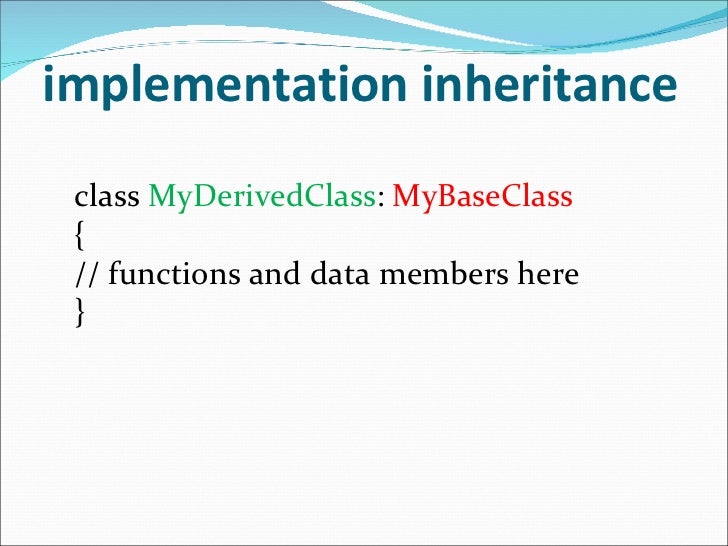 implementation inheritance

class MyDerivedClass: MyBaseClass
{
// functions and data members here
}